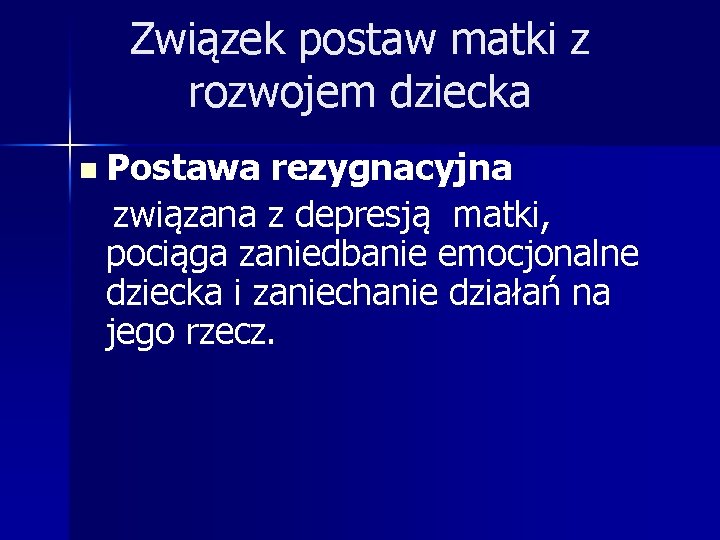 Związek postaw matki z rozwojem dziecka

Postawa rezygnacyjna
związana z depresją matki, pociąga zaniedbanie emocjonalne dziecka i zaniechanie działań na jego rzecz.